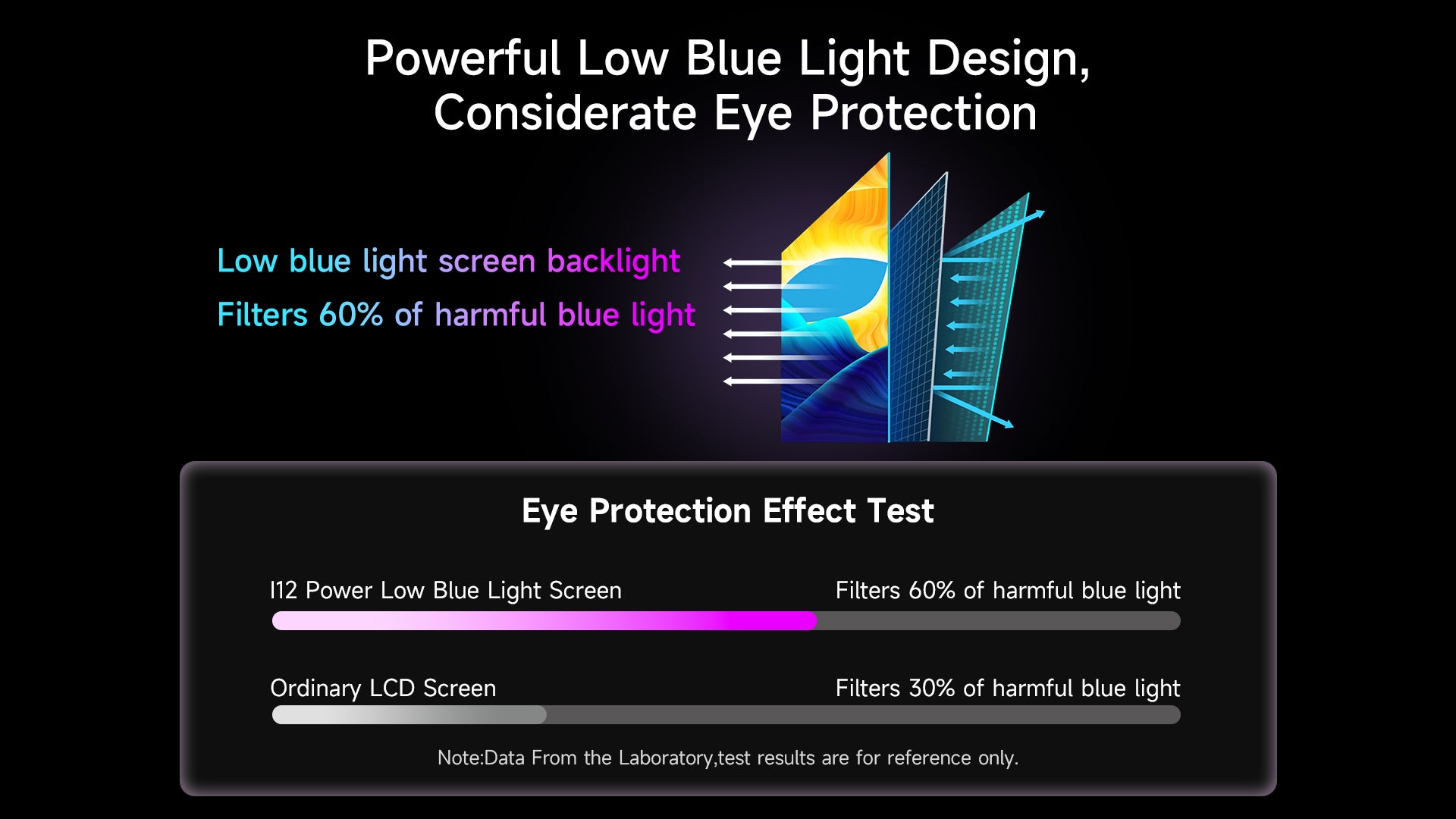 Powerful Low Blue Light Design,
Considerate Eye Protection

Low blue light screen backlight

Filters 60% of harmful blue light

Eye Protection Effect Test

I12 Power Low Blue Light Screen

Filters 60% of harmful blue light

Ordinary LCD Screen

Filters 30% of harmful blue light

Note:Data From the Laboratory,test results are for reference only.